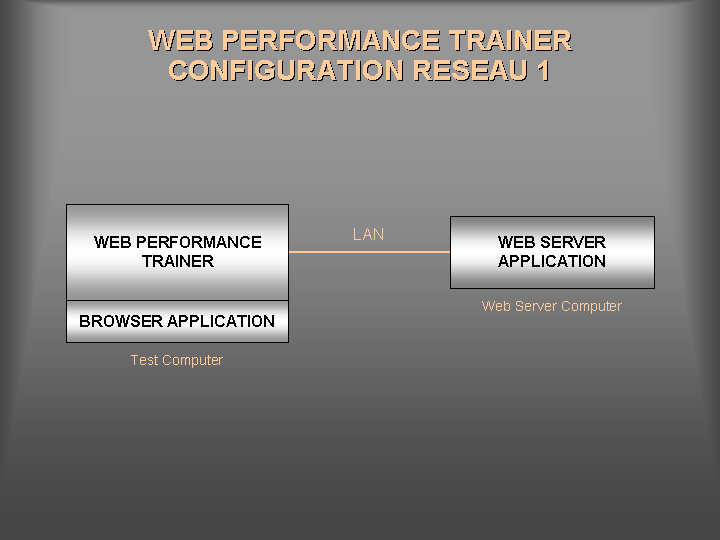 WEB PERFORMANCE TRAINER
CONFIGURATION RESEAU 1

WEB PERFORMANCE TRAINER

BROWSER APPLICATION

Test Computer

LAN

WEB SERVER APPLICATION

Web Server Computer